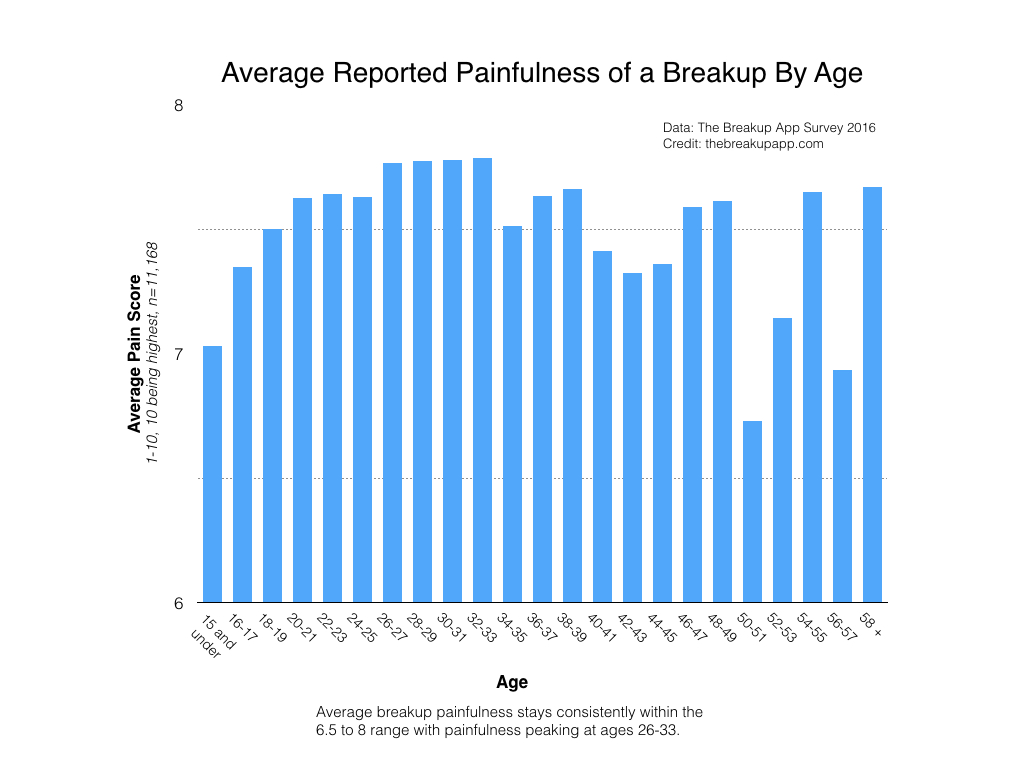 Average Reported Painfulness of a Breakup By Age

Data: The Breakup App Survey 2016
Credit: thebreakupapp.com

Average Pain Score
1-10, 10 being highest, n=11,168

8
7
6

15 and under
16-17
18-19
20-21
22-23
24-25
26-27
28-29
30-31
32-33
34-35
36-37
38-39
40-41
42-43
44-45
46-47
48-49
50-51
52-53
54-55
56-57
58 +

Age

Average breakup painfulness stays consistently within the 6.5 to 8 range with painfulness peaking at ages 26-33.